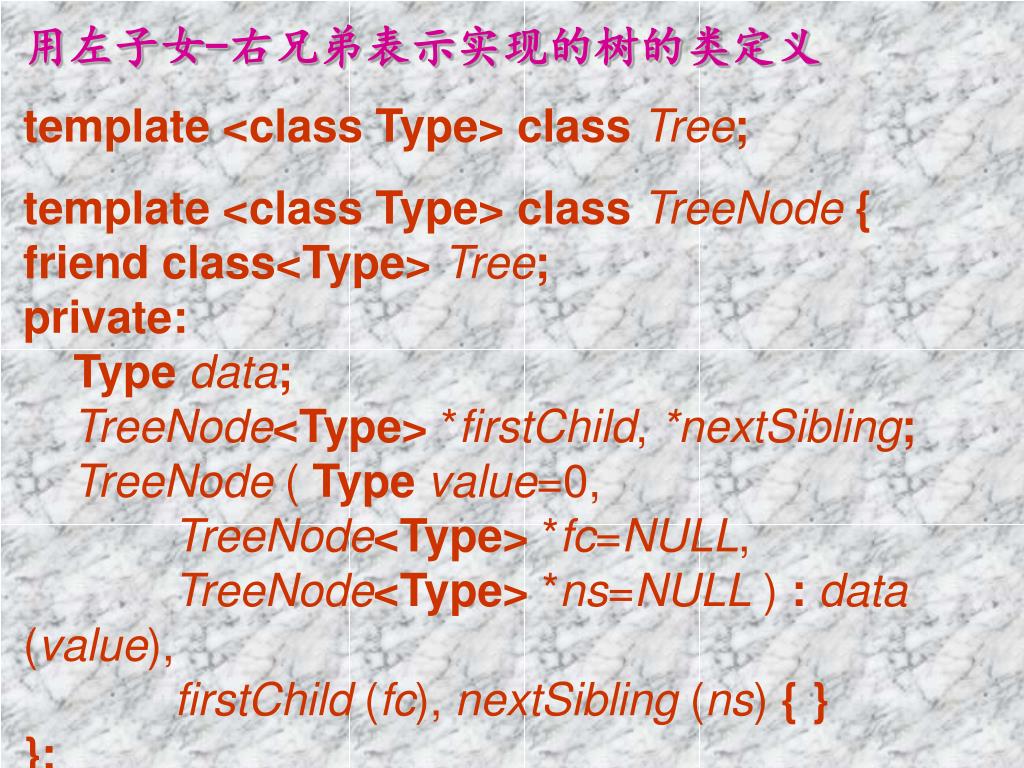 用左子女-右兄弟表示实现的树的类定义

template <class Type> class Tree;

template <class Type> class TreeNode {
friend class<Type> Tree;
private:
Type data;
TreeNode<Type> *firstChild, *nextSibling;
TreeNode ( Type value=0,
TreeNode<Type> *fc=NULL,
TreeNode<Type> *ns=NULL ) : data (value),
firstChild (fc), nextSibling (ns) { }
};